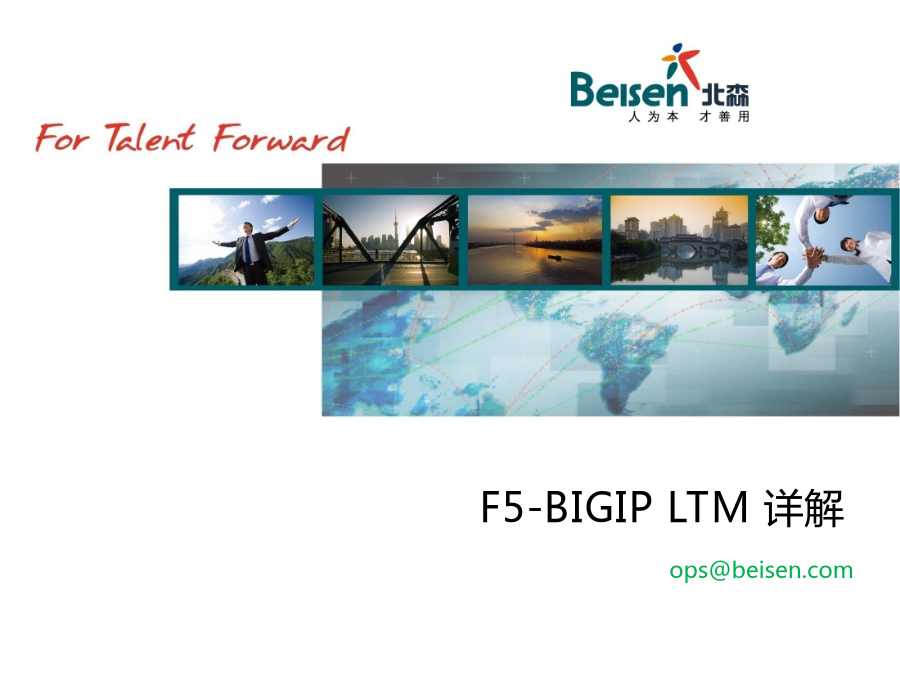 Beisen 北森
人为本 才善用

For Talent Forward

F5-BIGIP LTM 详解

ops@beisen.com